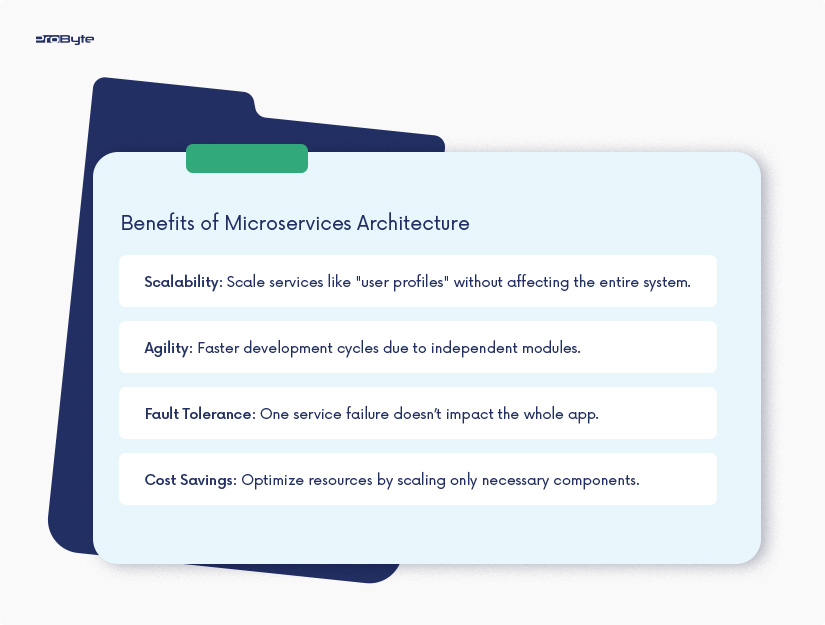 ProByte

Benefits of Microservices Architecture

Scalability: Scale services like "user profiles" without affecting the entire system.

Agility: Faster development cycles due to independent modules.

Fault Tolerance: One service failure doesn't impact the whole app.

Cost Savings: Optimize resources by scaling only necessary components.